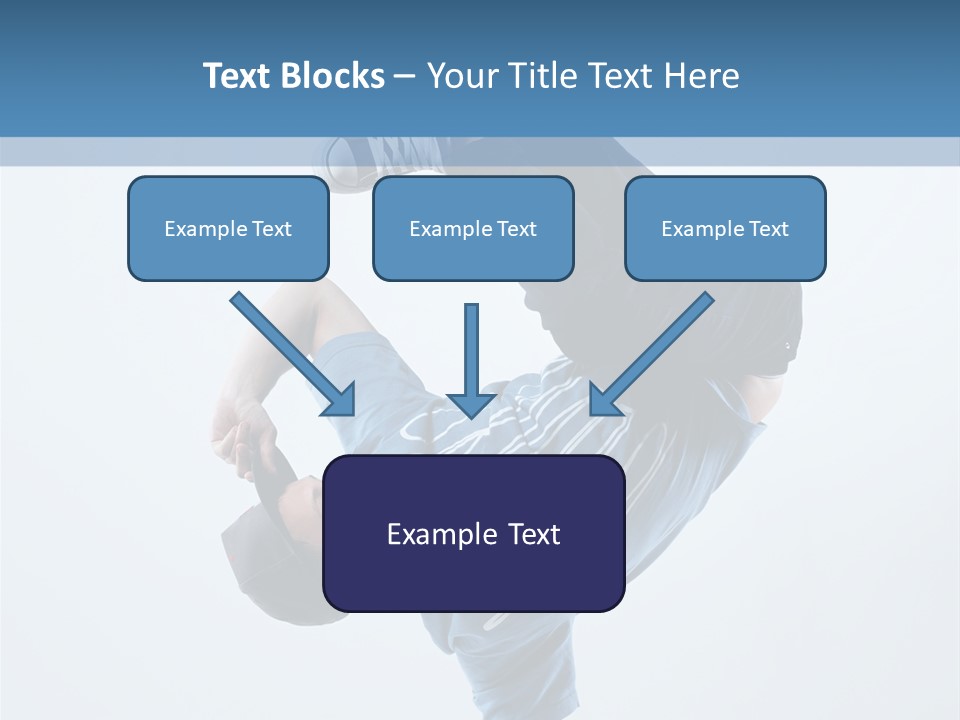 Text Blocks – Your Title Text Here

Example Text

Example Text

Example Text

Example Text